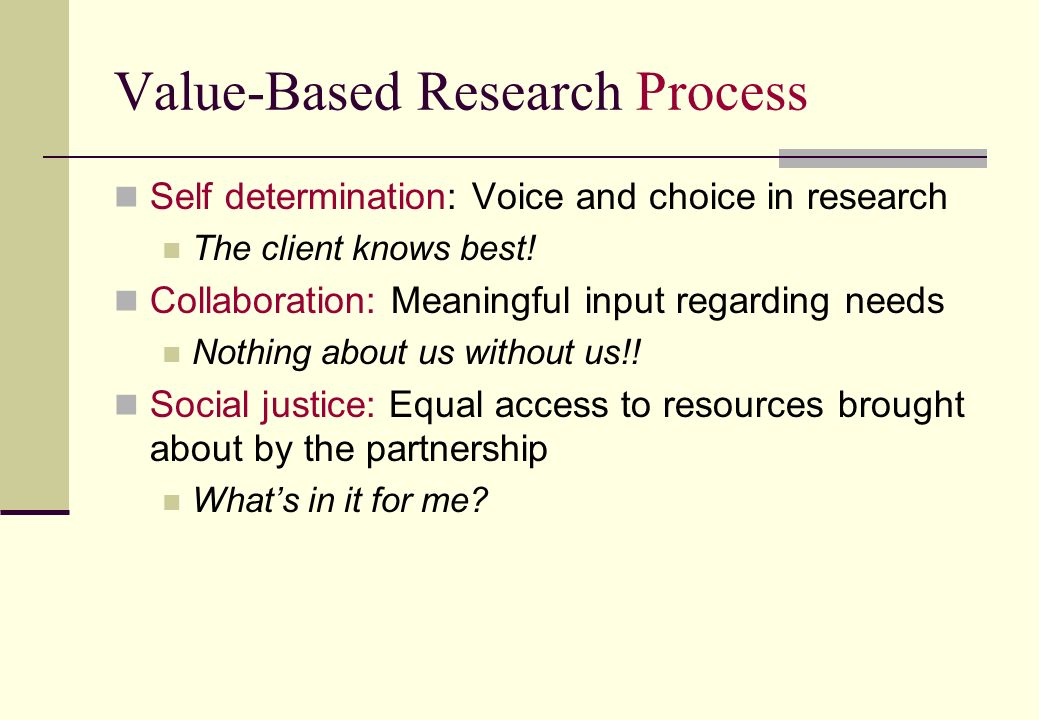 Value-Based Research Process

Self determination: Voice and choice in research

The client knows best!

Collaboration: Meaningful input regarding needs

Nothing about us without us!!

Social justice: Equal access to resources brought about by the partnership

What's in it for me?